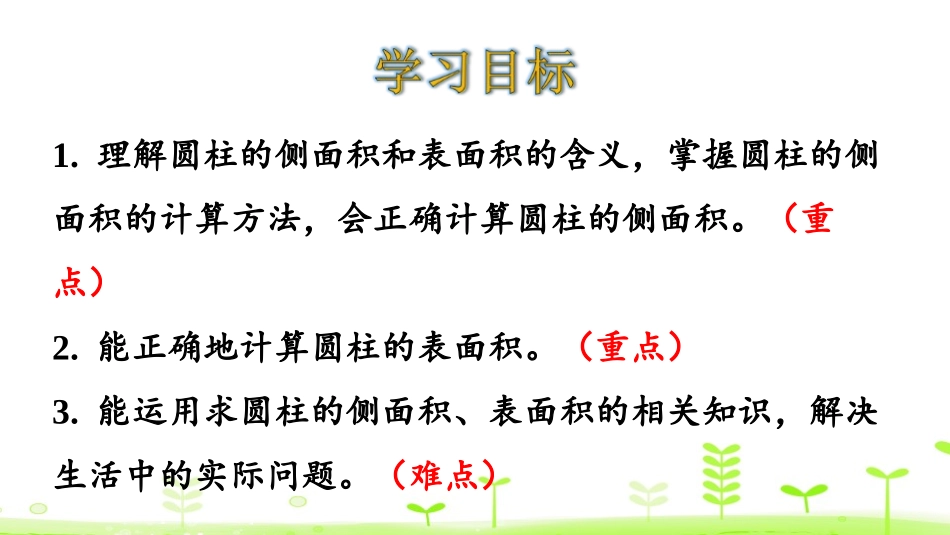 学习目标

1. 理解圆柱的侧面积和表面积的含义，掌握圆柱的侧面积的计算方法，会正确计算圆柱的侧面积。（重点）

2. 能正确地计算圆柱的表面积。（重点）

3. 能运用求圆柱的侧面积、表面积的相关知识，解决生活中的实际问题。（难点）